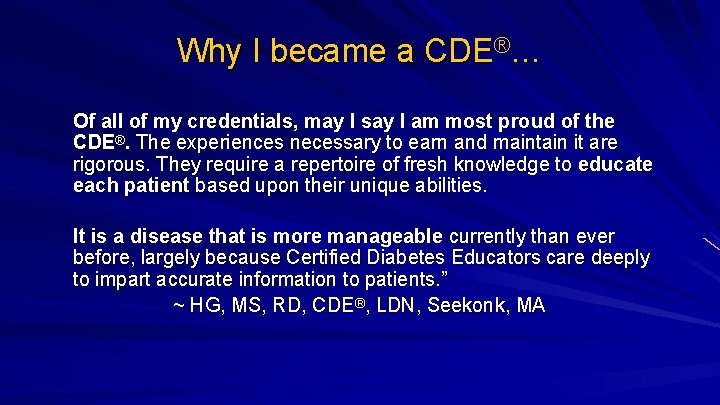 Why I became a CDE®…

Of all of my credentials, may I say I am most proud of the CDE®. The experiences necessary to earn and maintain it are rigorous. They require a repertoire of fresh knowledge to educate each patient based upon their unique abilities.

It is a disease that is more manageable currently than ever before, largely because Certified Diabetes Educators care deeply to impart accurate information to patients.”

~ HG, MS, RD, CDE®, LDN, Seekonk, MA